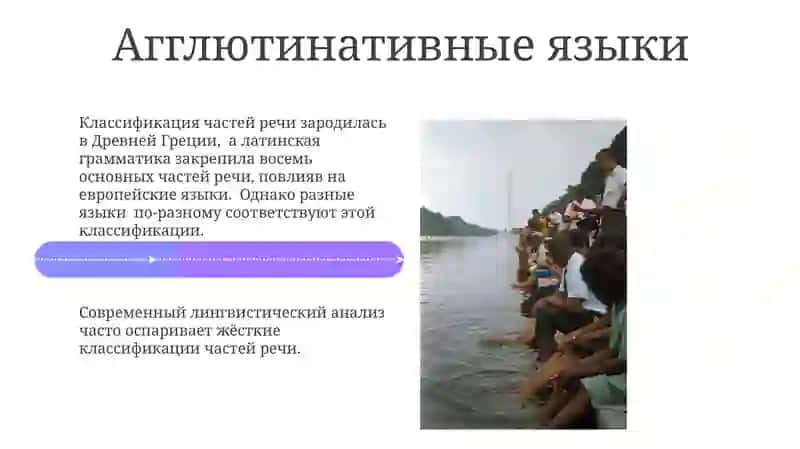 Агглютинативные языки

Классификация частей речи зародилась в Древней Греции, а латинская грамматика закрепила восемь основных частей речи, повлияв на европейские языки. Однако разные языки по-разному соответствуют этой классификации.

Современный лингвистический анализ часто оспаривает жёсткие классификации частей речи.